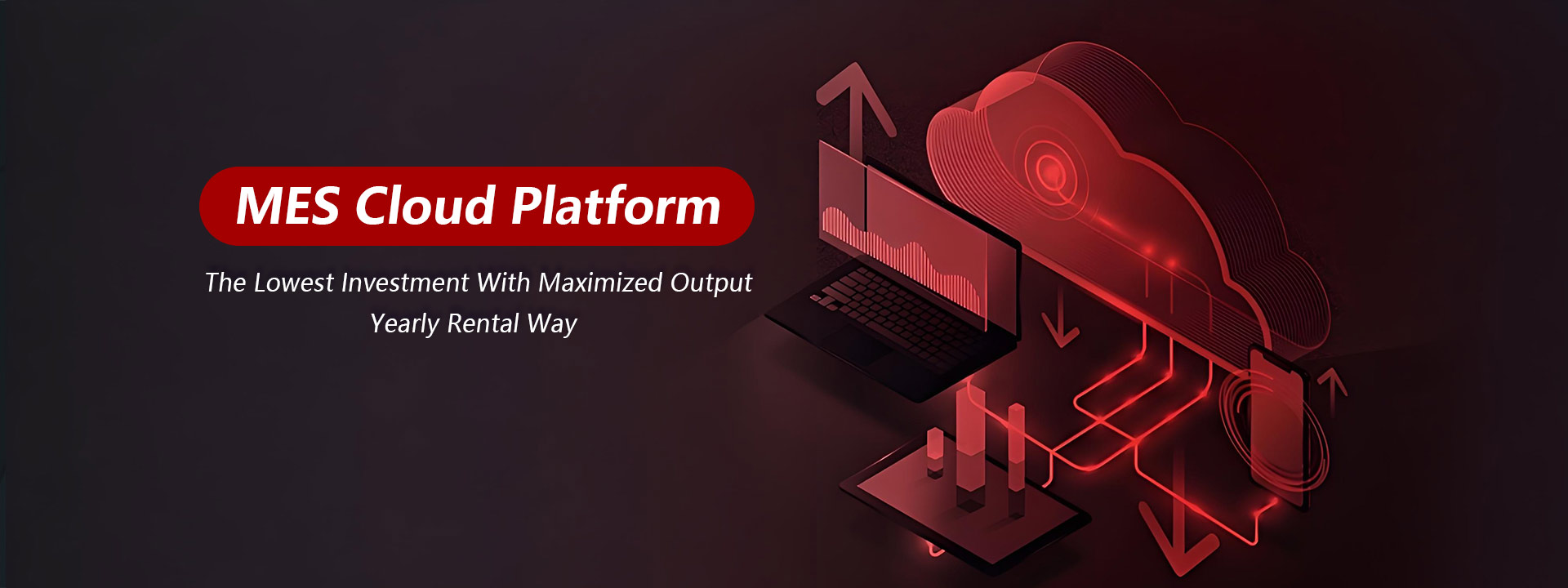 MES Cloud Platform

The Lowest Investment With Maximized Output
Yearly Rental Way